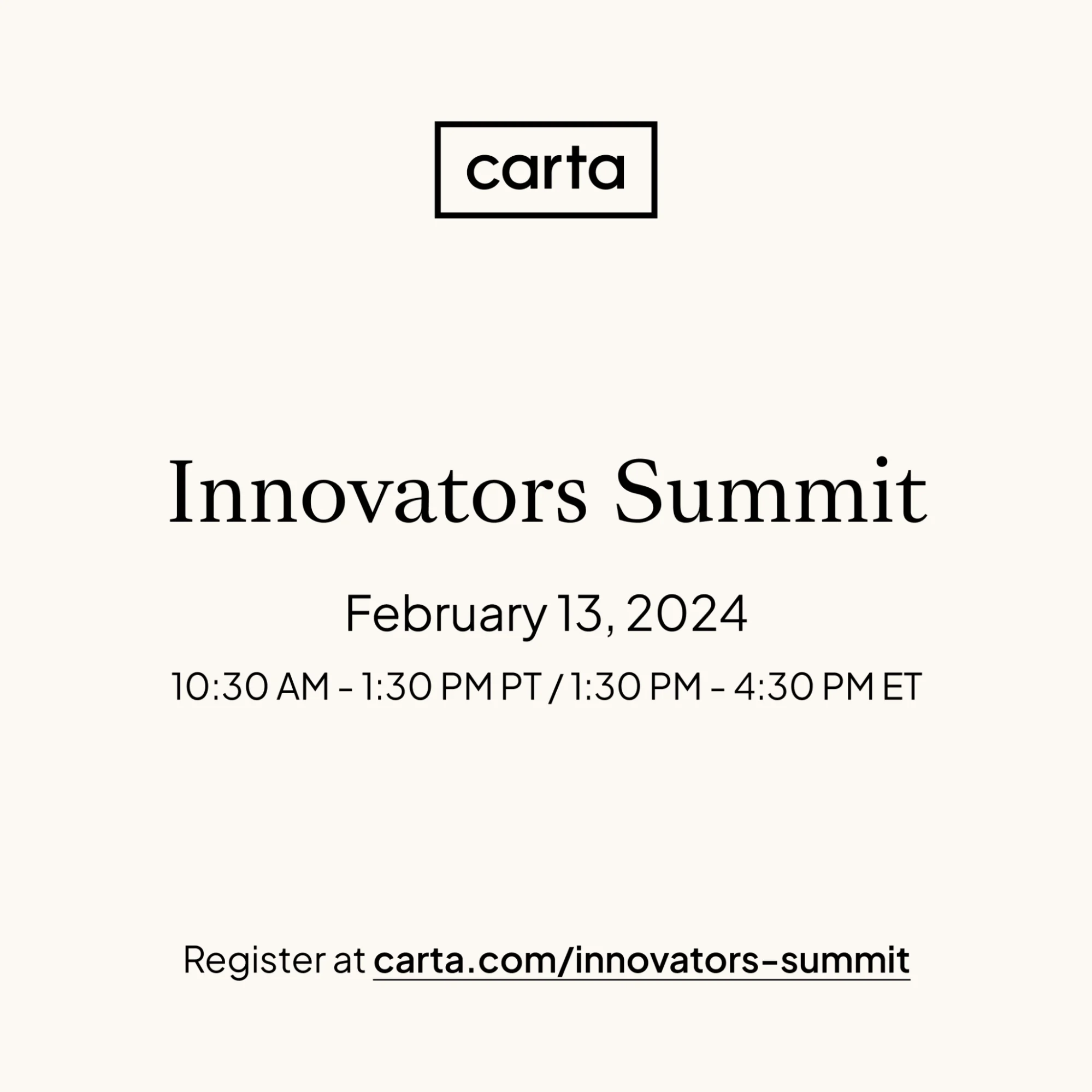 carta

Innovators Summit

February 13, 2024

10:30 AM - 1:30 PM PT / 1:30 PM - 4:30 PM ET

Register at carta.com/innovators-summit